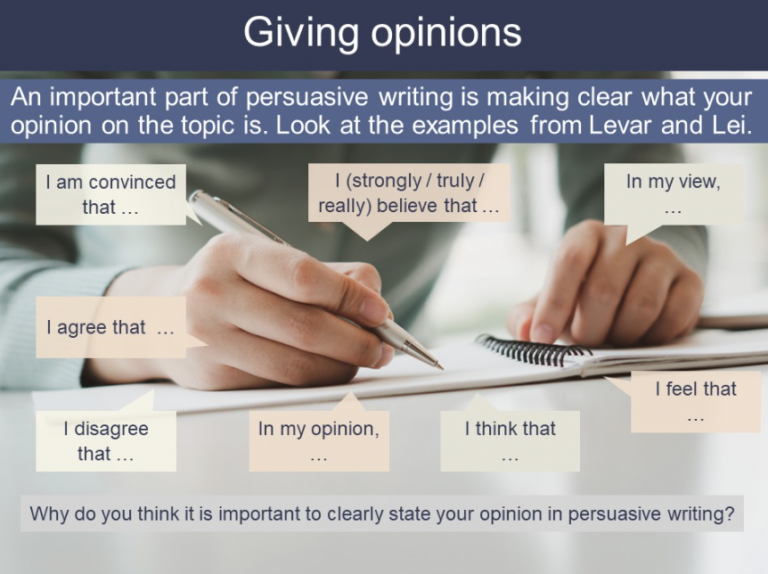 Giving opinions

An important part of persuasive writing is making clear what your opinion on the topic is. Look at the examples from Levar and Lei.

I am convinced that …

I (strongly / truly / really) believe that …

In my view, …

I agree that …

I feel that …

I disagree that …

In my opinion, …

I think that …

Why do you think it is important to clearly state your opinion in persuasive writing?